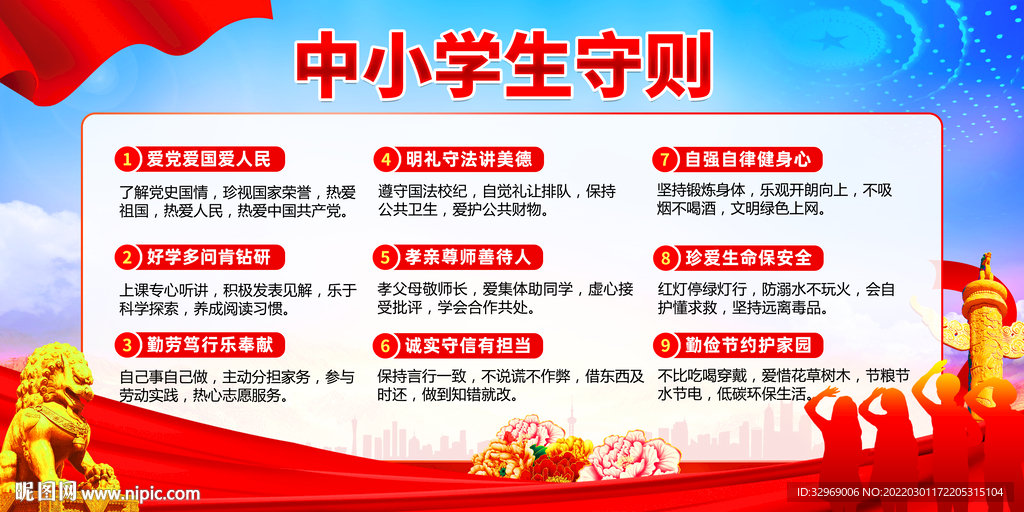 中小学生守则

1 爱党爱国爱人民

了解党史国情，珍视国家荣誉，热爱祖国，热爱人民，热爱中国共产党。

2 好学多问肯钻研

上课专心听讲，积极发表见解，乐于科学探索，养成阅读习惯。

3 勤劳笃行乐奉献

自己事自己做，主动分担家务，参与劳动实践，热心志愿服务。

4 明礼守法讲美德

遵守国法校纪，自觉礼让排队，保持公共卫生，爱护公共财物。

5 孝亲尊师善待人

孝父母敬师长，爱集体助同学，虚心接受批评，学会合作共处。

6 诚实守信有担当

保持言行一致，不说谎不作弊，借东西及时还，做到知错就改。

7 自强自律健身心

坚持锻炼身体，乐观开朗向上，不吸烟不喝酒，文明绿色上网。

8 珍爱生命保安全

红灯停绿灯行，防溺水不玩火，会自护懂求救，坚持远离毒品。

9 勤俭节约护家园

不比吃喝穿戴，爱惜花草树木，节粮节水节电，低碳环保生活。

昵图网 www.nipic.com

ID:32969006 NO:20220301172205315104